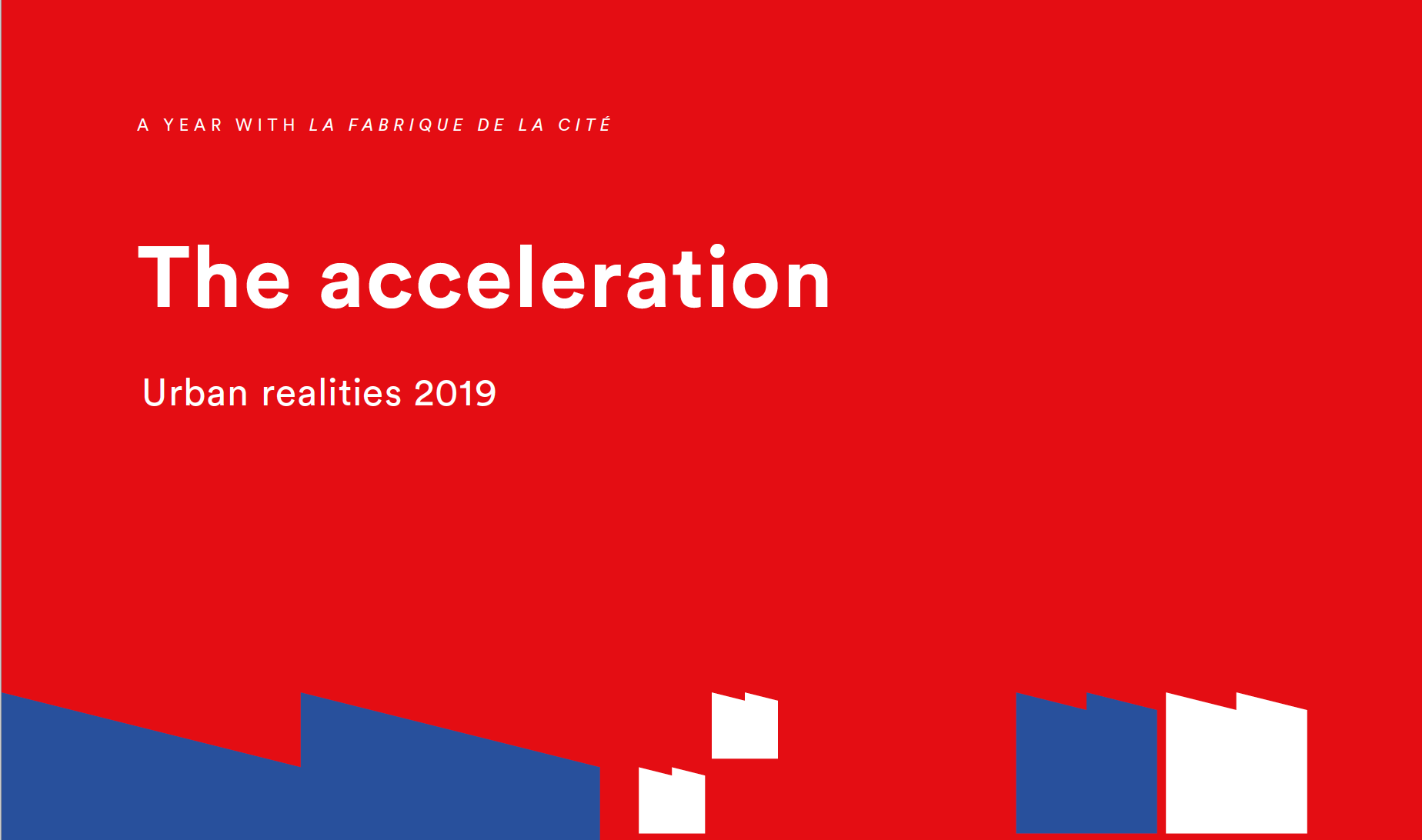 A YEAR WITH LA FABRIQUE DE LA CITÉ

The acceleration

Urban realities 2019